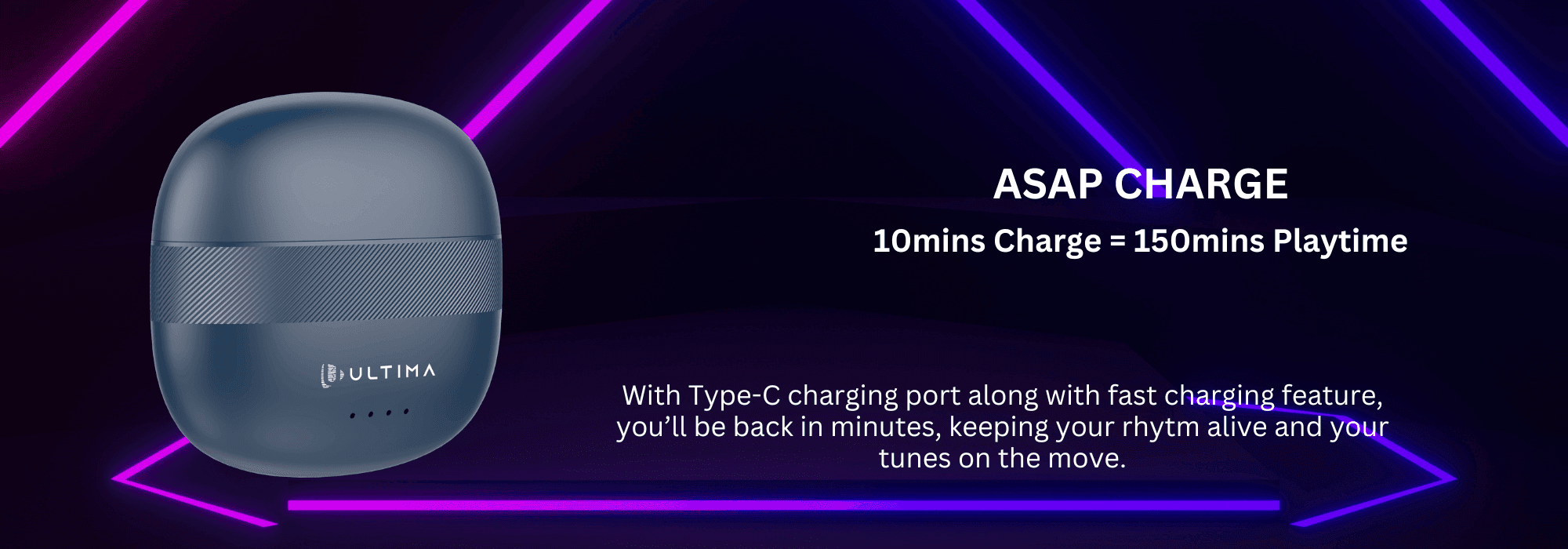 ULTIMA

ASAP CHARGE

10mins Charge = 150mins Playtime

With Type-C charging port along with fast charging feature, you'll be back in minutes, keeping your rhytm alive and your tunes on the move.